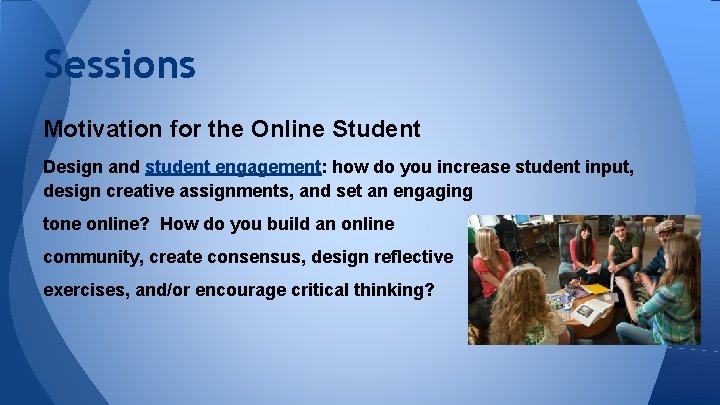 Sessions

Motivation for the Online Student

Design and student engagement: how do you increase student input, design creative assignments, and set an engaging tone online? How do you build an online community, create consensus, design reflective exercises, and/or encourage critical thinking?